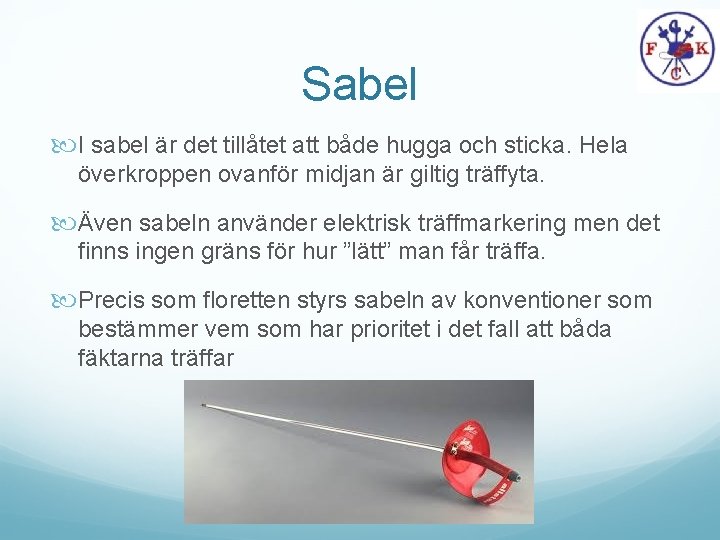 F K C

Sabel

I sabel är det tillåtet att både hugga och sticka. Hela överkroppen ovanför midjan är giltig träffyta.

Även sabeln använder elektrisk träffmarkering men det finns ingen gräns för hur ”lätt” man får träffa.

Precis som floretten styrs sabeln av konventioner som bestämmer vem som har prioritet i det fall att båda fäktarna träffar